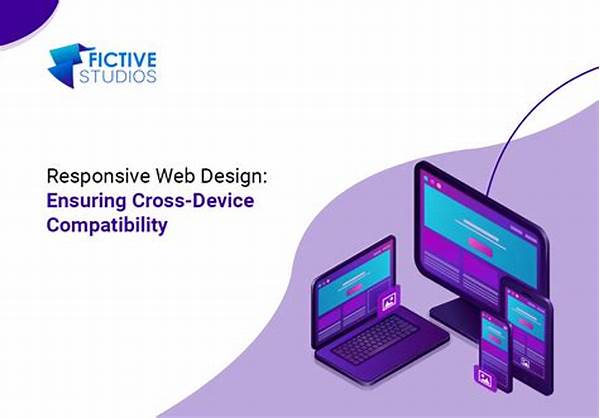 FICTIVE
STUDIOS

Responsive Web Design:
Ensuring Cross-Device Compatibility